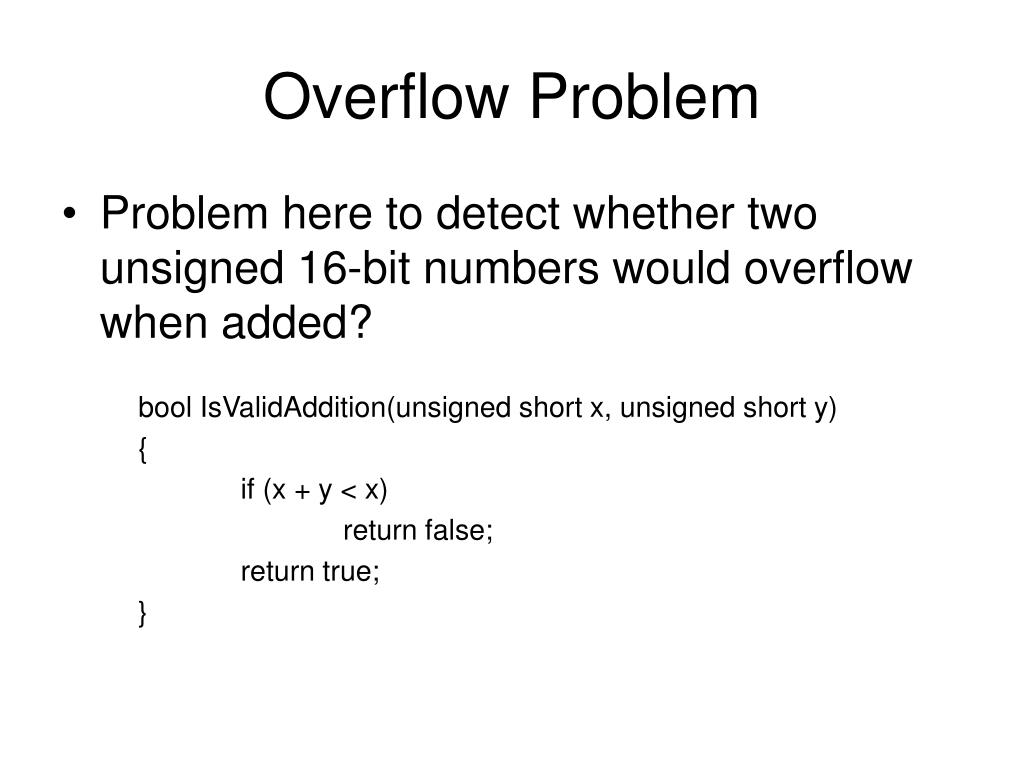 Overflow Problem

• Problem here to detect whether two unsigned 16-bit numbers would overflow when added?

bool IsValidAddition(unsigned short x, unsigned short y)
{
    if (x + y < x)
        return false;
    return true;
}